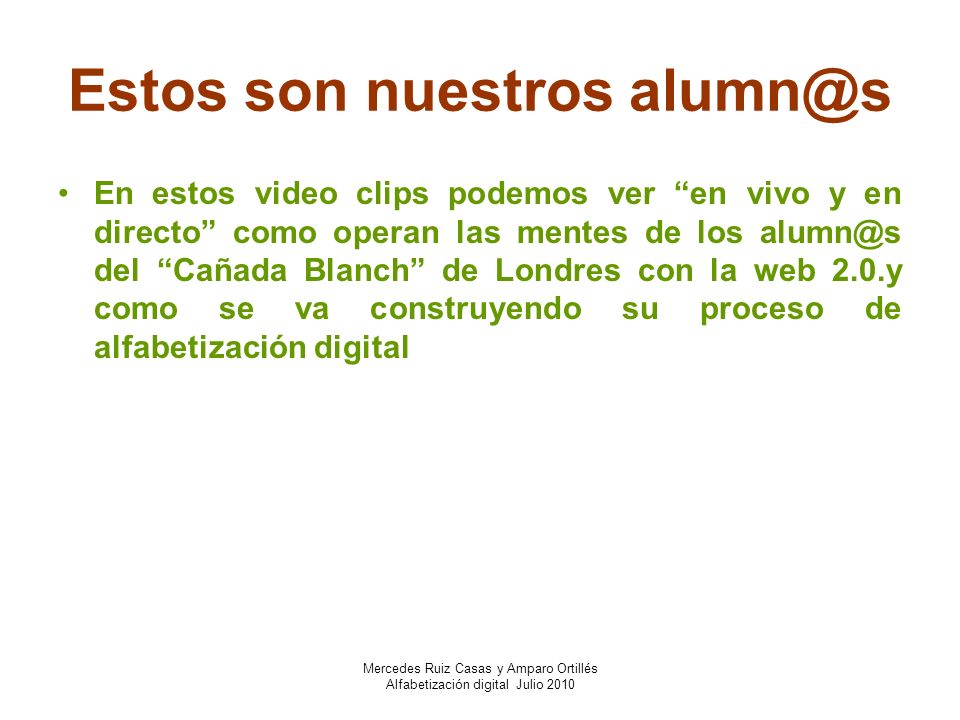 Estos son nuestros alumn@s

• En estos video clips podemos ver “en vivo y en directo” como operan las mentes de los alumn@s del “Cañada Blanch” de Londres con la web 2.0.y como se va construyendo su proceso de alfabetización digital

Mercedes Ruiz Casas y Amparo Ortillés
Alfabetización digital Julio 2010